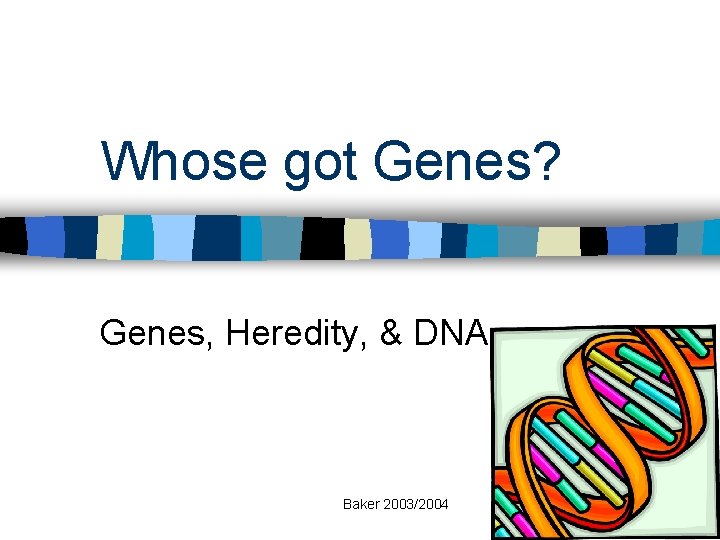 Whose got Genes?

Genes, Heredity, & DNA

Baker 2003/2004